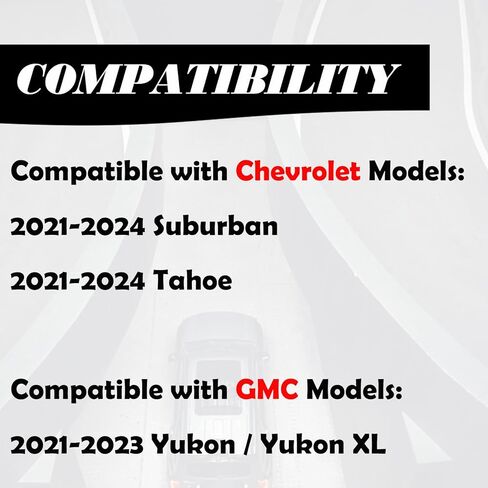 COMPATIBILITY

Compatible with Chevrolet Models:

2021-2024 Suburban

2021-2024 Tahoe

Compatible with GMC Models:

2021-2023 Yukon / Yukon XL